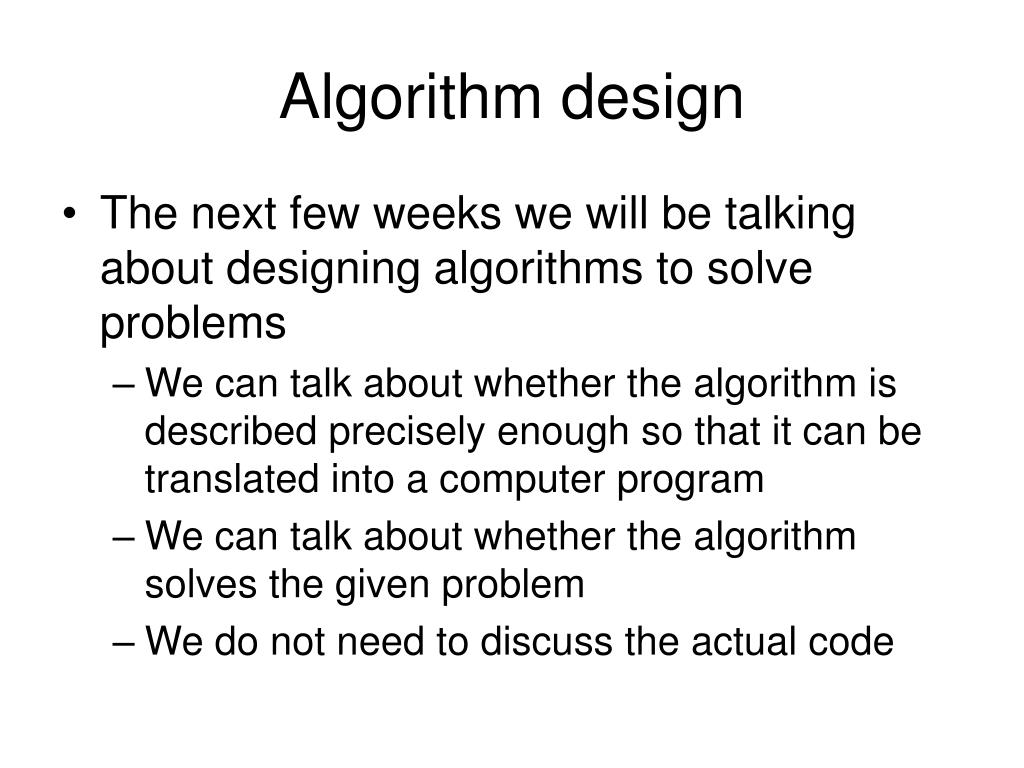 Algorithm design

• The next few weeks we will be talking about designing algorithms to solve problems
– We can talk about whether the algorithm is described precisely enough so that it can be translated into a computer program
– We can talk about whether the algorithm solves the given problem
– We do not need to discuss the actual code